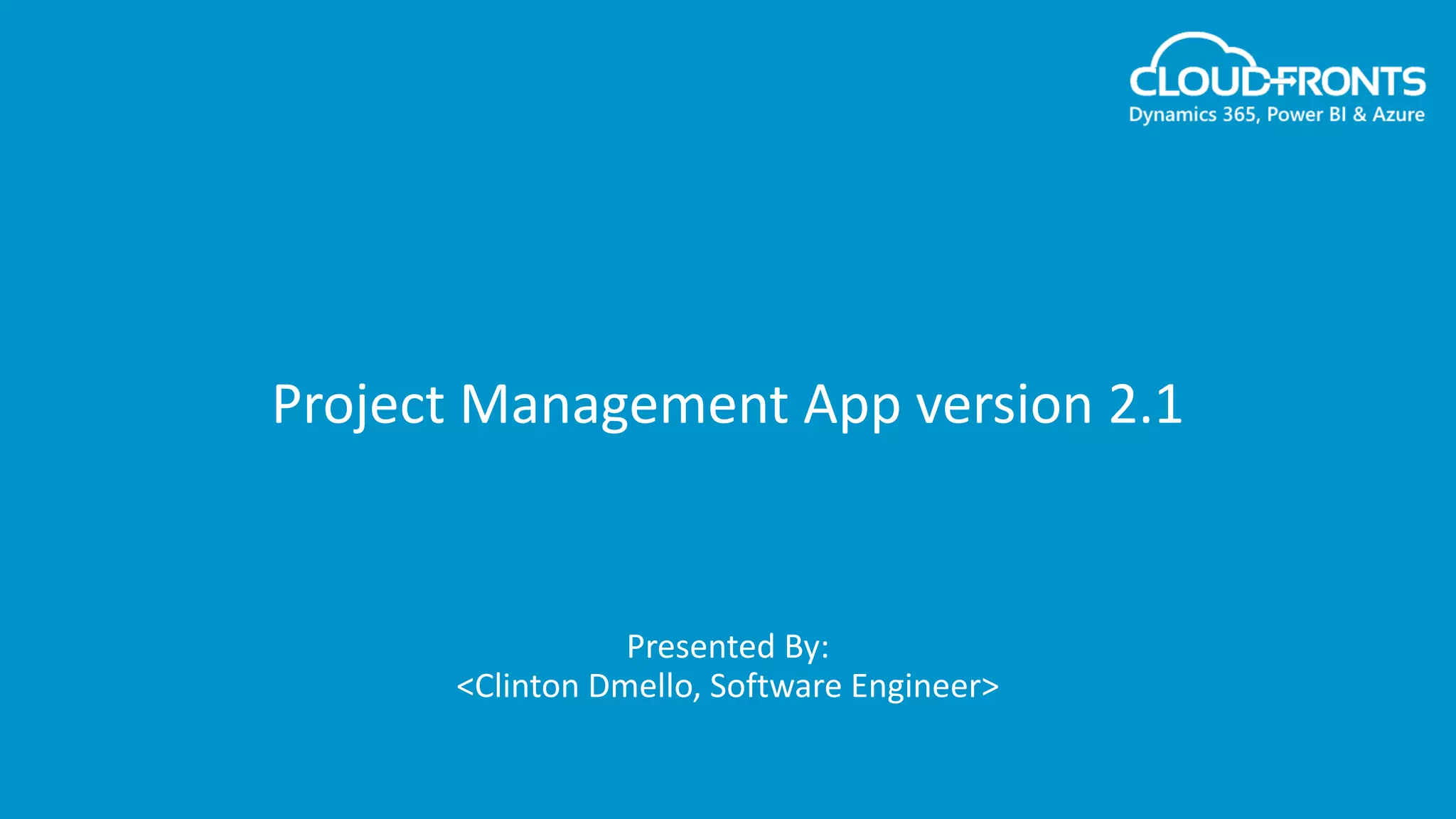 CLOUDFRONTS
Dynamics 365, Power BI & Azure

Project Management App version 2.1

Presented By:
<Clinton Dmello, Software Engineer>